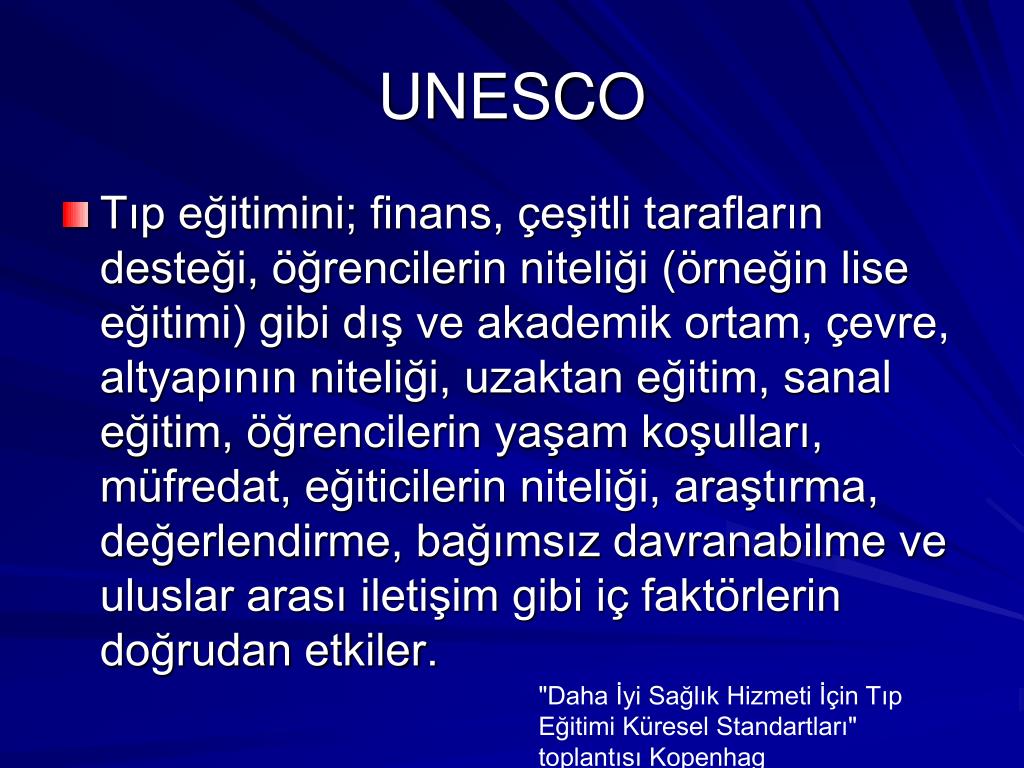 UNESCO

Tıp eğitimini; finans, çeşitli tarafların desteği, öğrencilerin niteliği (örneğin lise eğitimi) gibi dış ve akademik ortam, çevre, altyapının niteliği, uzaktan eğitim, sanal eğitim, öğrencilerin yaşam koşulları, müfredat, eğiticilerin niteliği, araştırma, değerlendirme, bağımsız davranabilme ve uluslar arası iletişim gibi iç faktörlerin doğrudan etkiler.

"Daha İyi Sağlık Hizmeti İçin Tıp Eğitimi Küresel Standartları" toplantısı Kopenhag